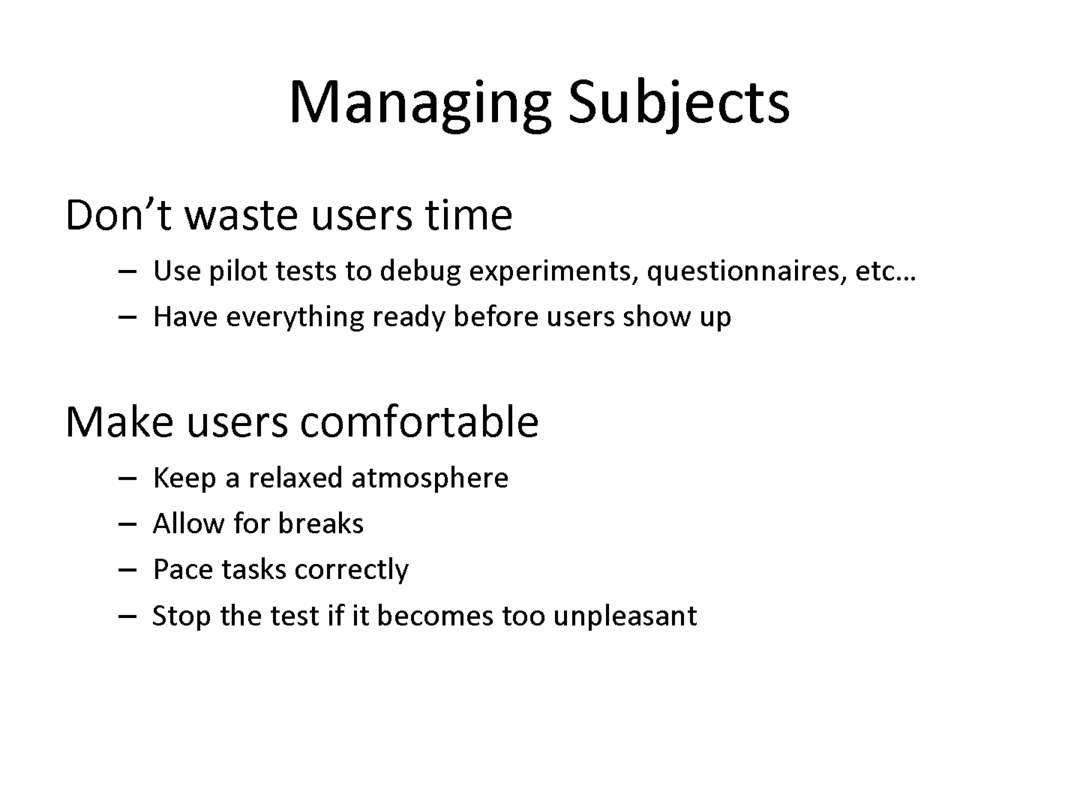 Managing Subjects

Don’t waste users time
– Use pilot tests to debug experiments, questionnaires, etc…
– Have everything ready before users show up

Make users comfortable
– Keep a relaxed atmosphere
– Allow for breaks
– Pace tasks correctly
– Stop the test if it becomes too unpleasant